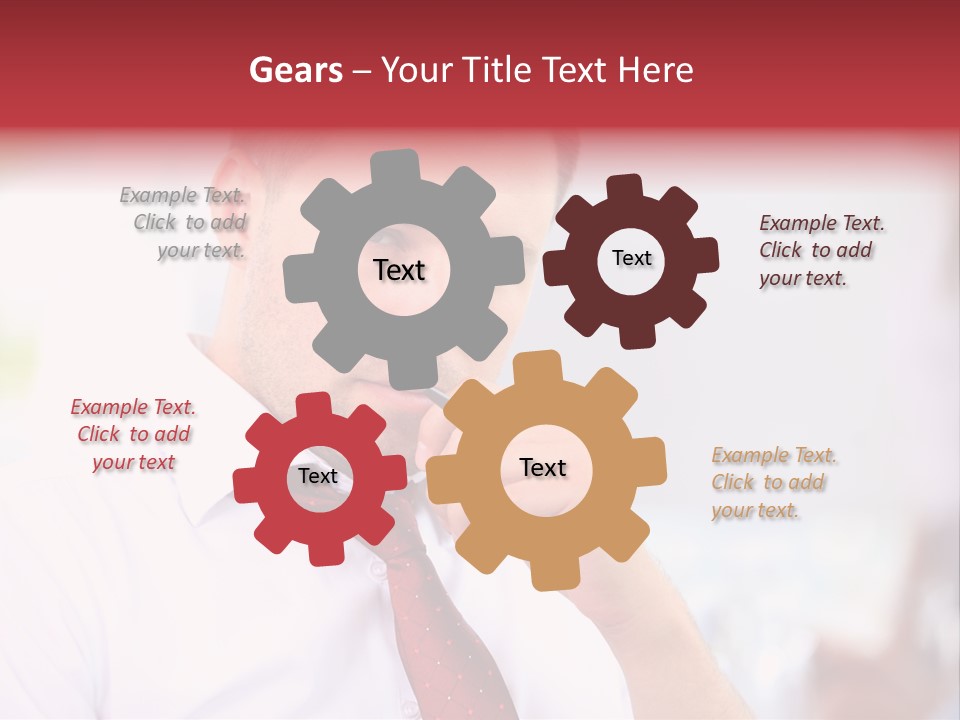 Gears – Your Title Text Here

Example Text. Click to add your text.

Text

Text

Example Text. Click to add your text.

Example Text. Click to add your text

Text

Text

Example Text. Click to add your text.